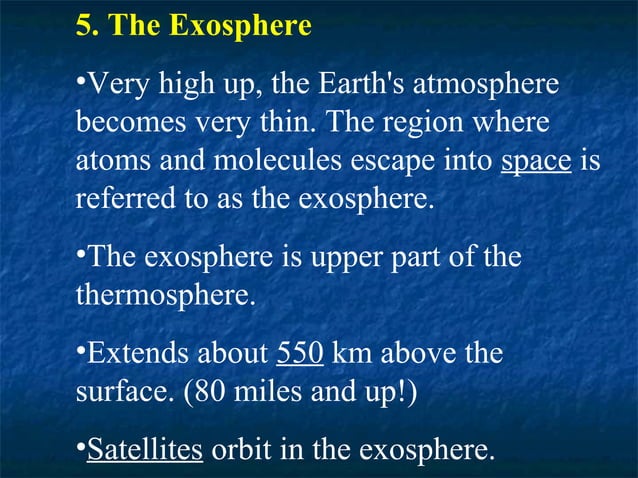 5. The Exosphere

•Very high up, the Earth's atmosphere becomes very thin. The region where atoms and molecules escape into space is referred to as the exosphere.

•The exosphere is upper part of the thermosphere.

•Extends about 550 km above the surface. (80 miles and up!)

•Satellites orbit in the exosphere.